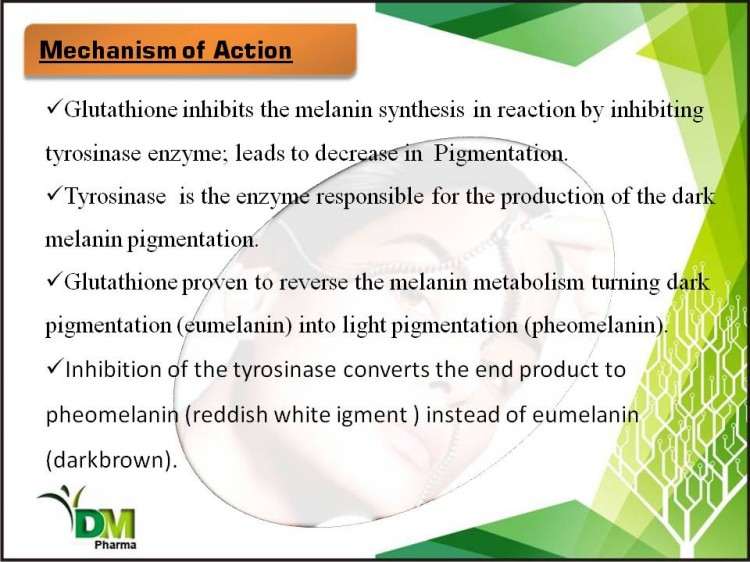 Mechanism of Action

✓Glutathione inhibits the melanin synthesis in reaction by inhibiting tyrosinase enzyme; leads to decrease in Pigmentation.

✓Tyrosinase is the enzyme responsible for the production of the dark melanin pigmentation.

✓Glutathione proven to reverse the melanin metabolism turning dark pigmentation (eumelanin) into light pigmentation (pheomelanin).

✓Inhibition of the tyrosinase converts the end product to pheomelanin (reddish white igment ) instead of eumelanin (darkbrown).

DM
Pharma